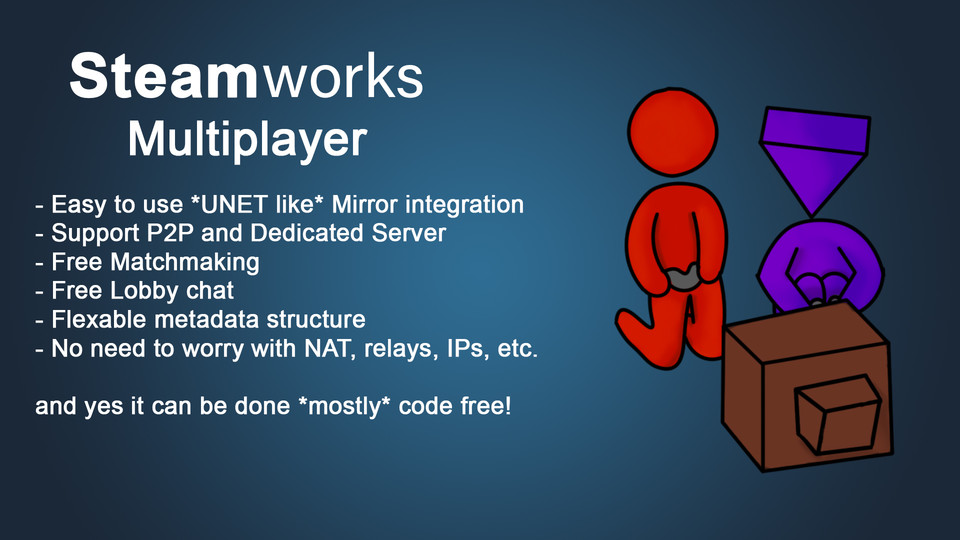 Steamworks
Multiplayer

- Easy to use *UNET like* Mirror integration
- Support P2P and Dedicated Server
- Free Matchmaking
- Free Lobby chat
- Flexable metadata structure
- No need to worry with NAT, relays, IPs, etc.

and yes it can be done *mostly* code free!